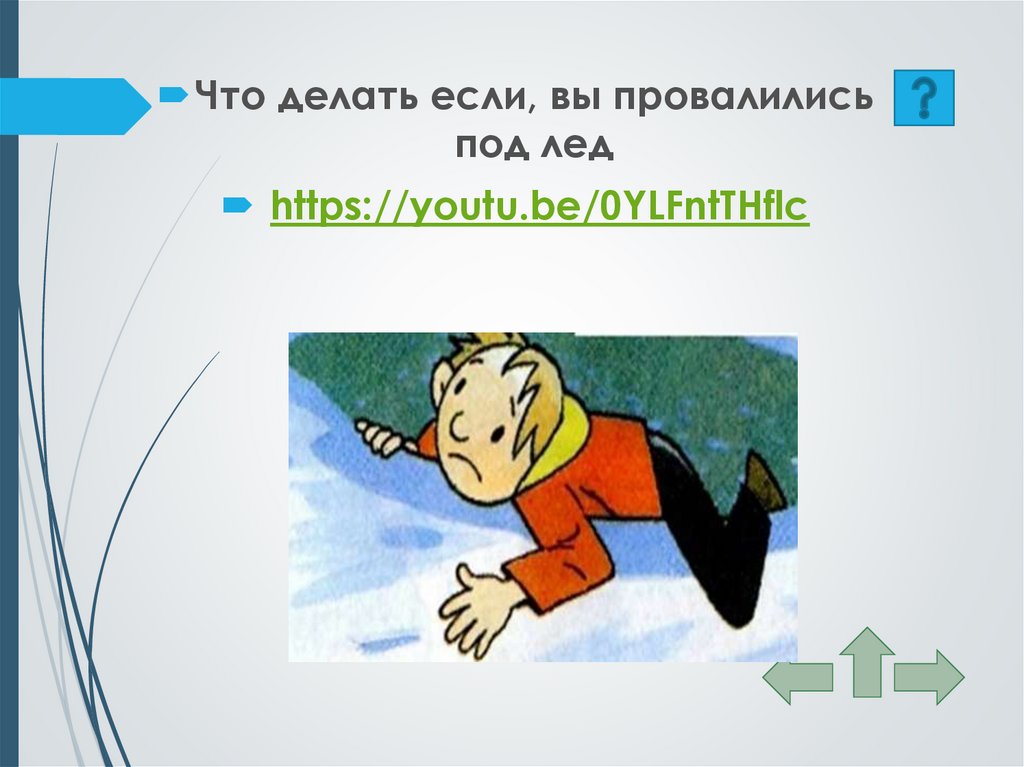 Что делать если, вы провалились под лед

?

https://youtu.be/0YLFntTHflc